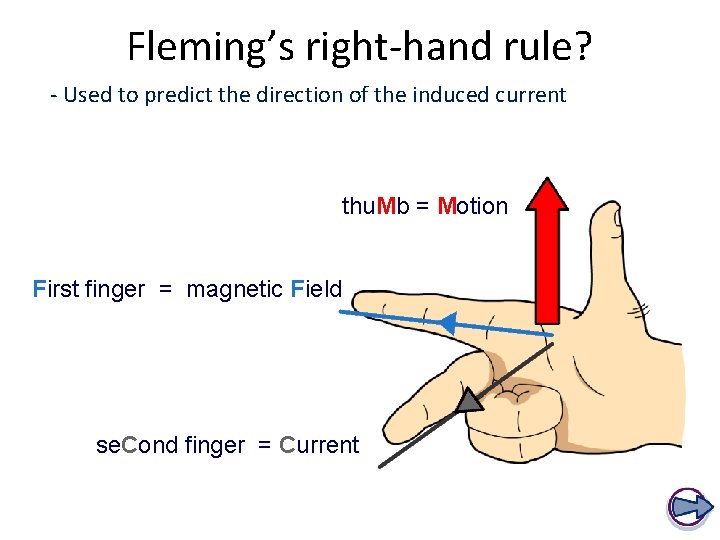 Fleming's right-hand rule?

- Used to predict the direction of the induced current

thuMb = Motion

First finger = magnetic Field

seCond finger = Current